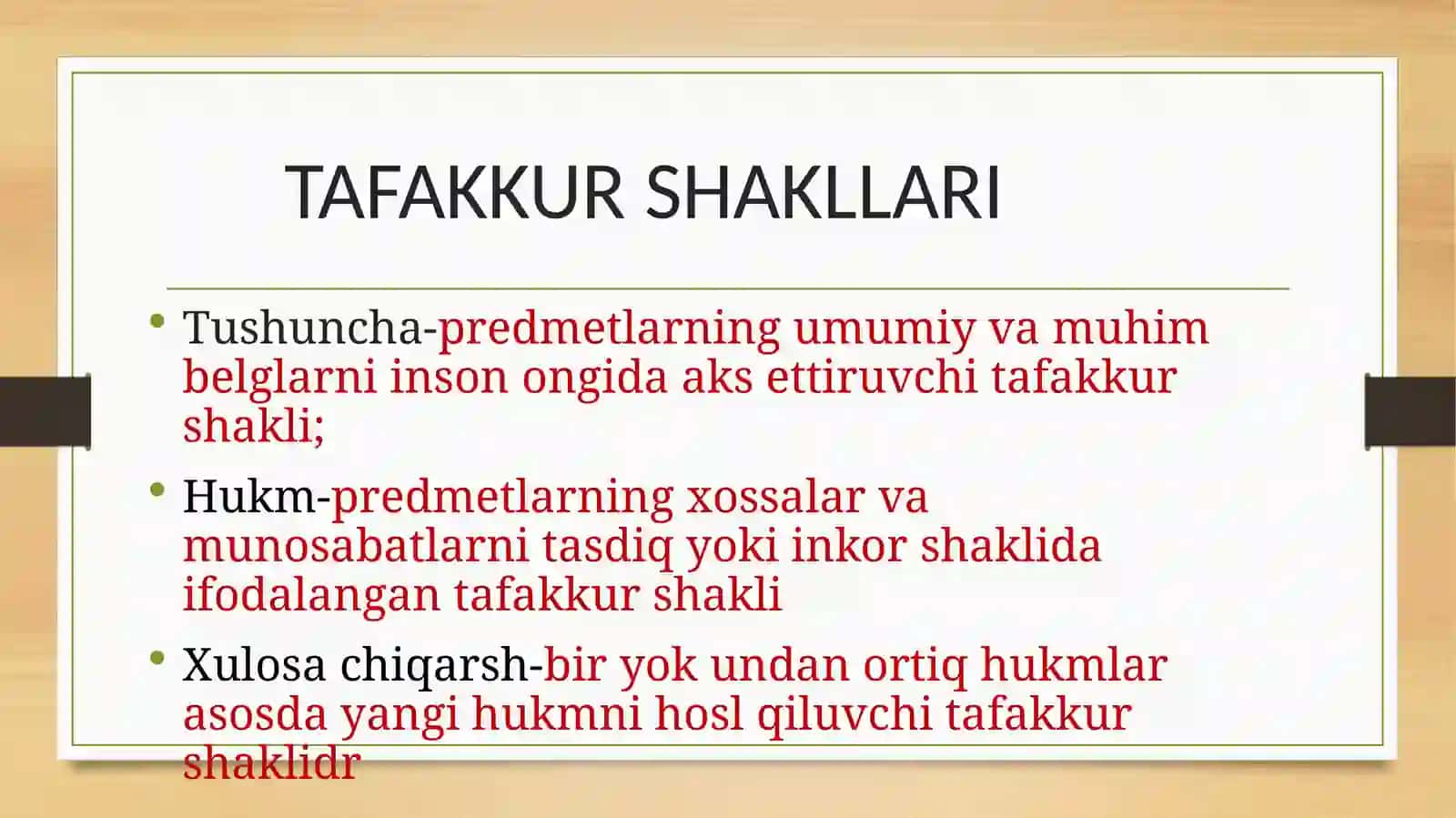 TAFAKKUR SHAKLLARI

• Tushuncha-predmetlarning umumiy va muhim belglarni inson ongida aks ettiruvchi tafakkur shakli;

• Hukm-predmetlarning xossalar va munosabatlarni tasdiq yoki inkor shaklida ifodalangan tafakkur shakli

• Xulosa chiqarsh-bir yok undan ortiq hukmlar asosda yangi hukmni hosl qiluvchi tafakkur shaklidr